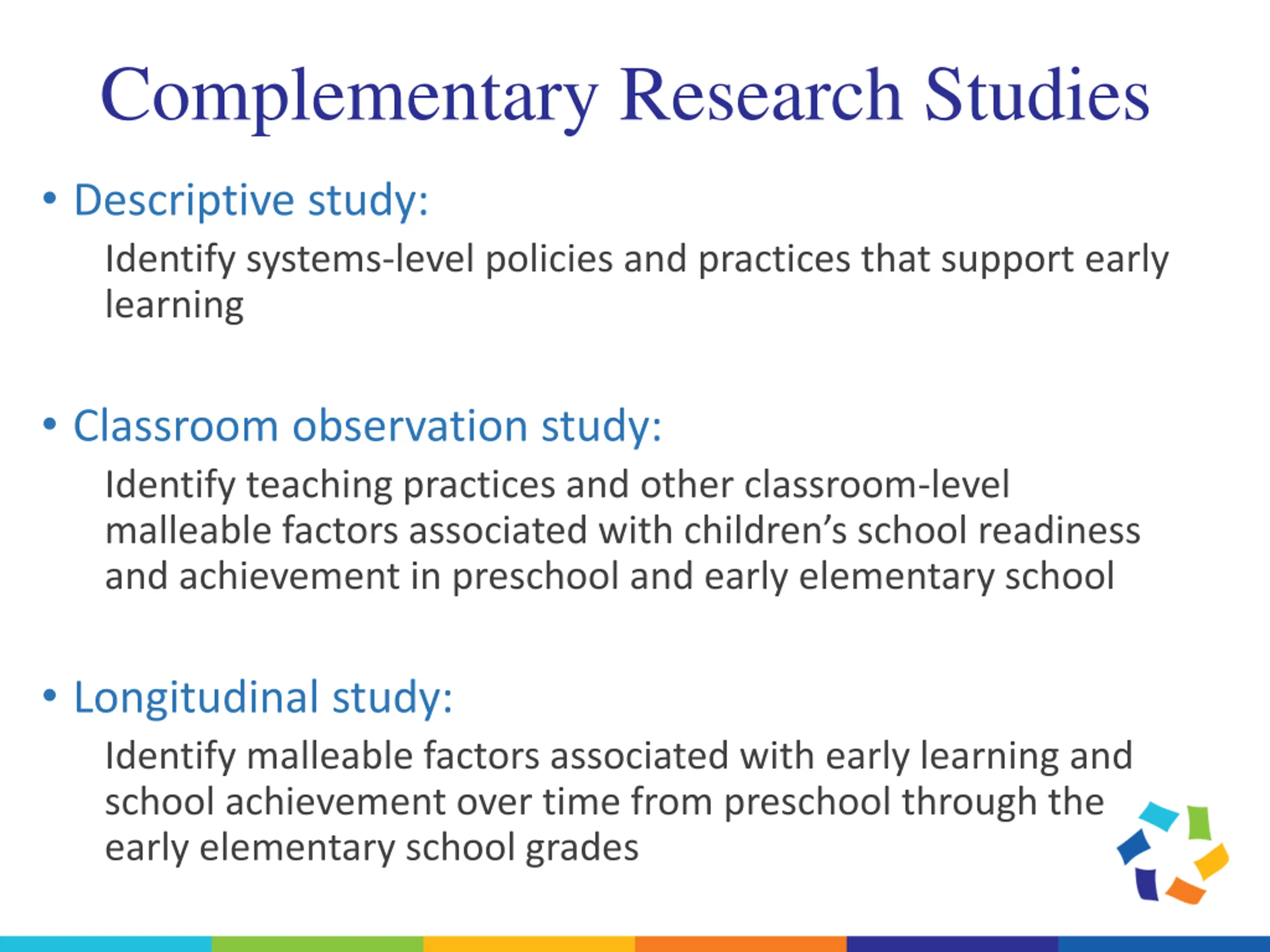 Complementary Research Studies

• Descriptive study:

Identify systems-level policies and practices that support early learning

• Classroom observation study:

Identify teaching practices and other classroom-level malleable factors associated with children's school readiness and achievement in preschool and early elementary school

• Longitudinal study:

Identify malleable factors associated with early learning and school achievement over time from preschool through the early elementary school grades